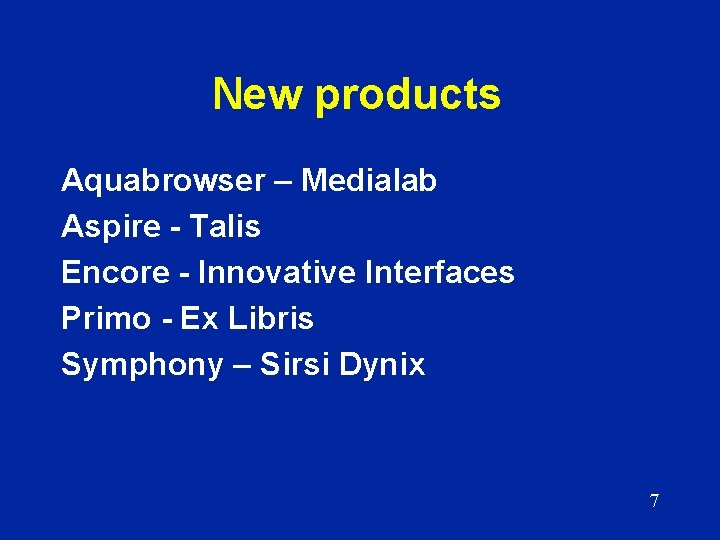 New products

Aquabrowser – Medialab
Aspire - Talis
Encore - Innovative Interfaces
Primo - Ex Libris
Symphony – Sirsi Dynix

7